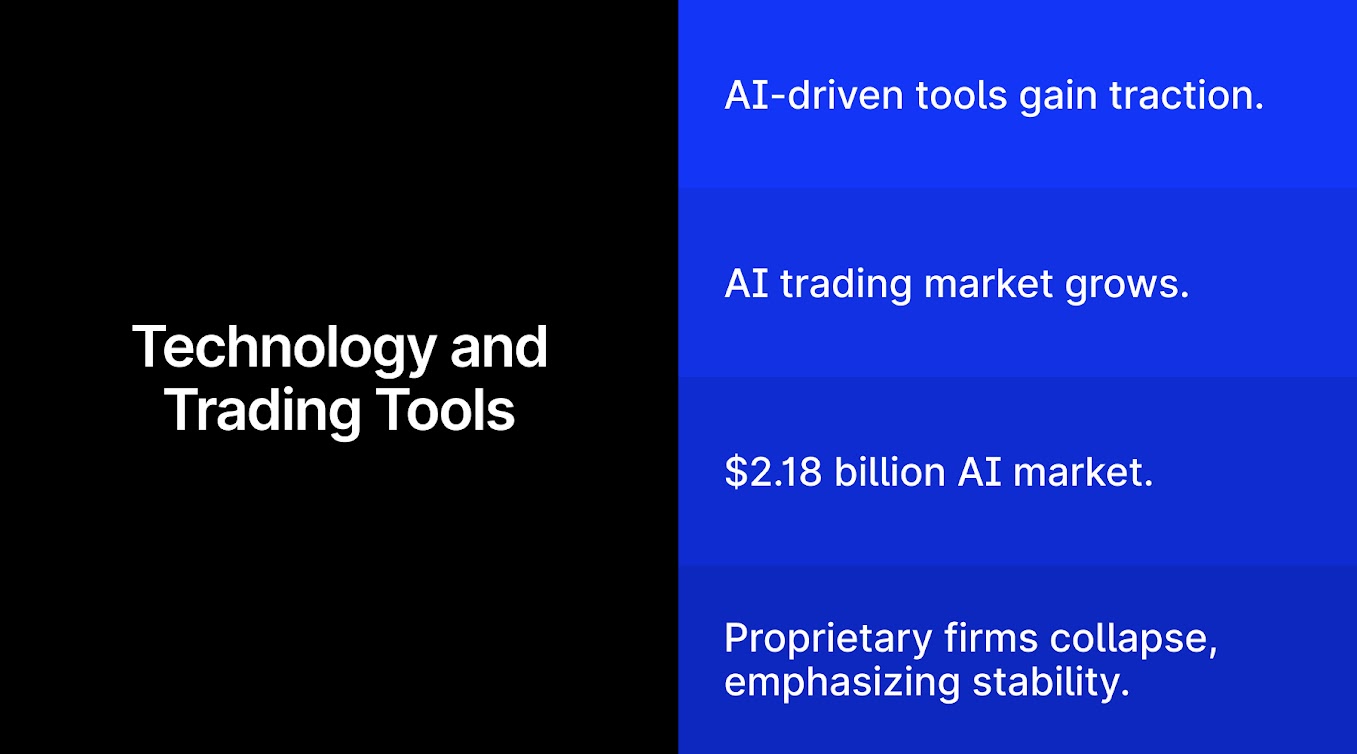 Technology and Trading Tools

AI-driven tools gain traction.

AI trading market grows.

\$2.18 billion AI market.

Proprietary firms collapse, emphasizing stability.